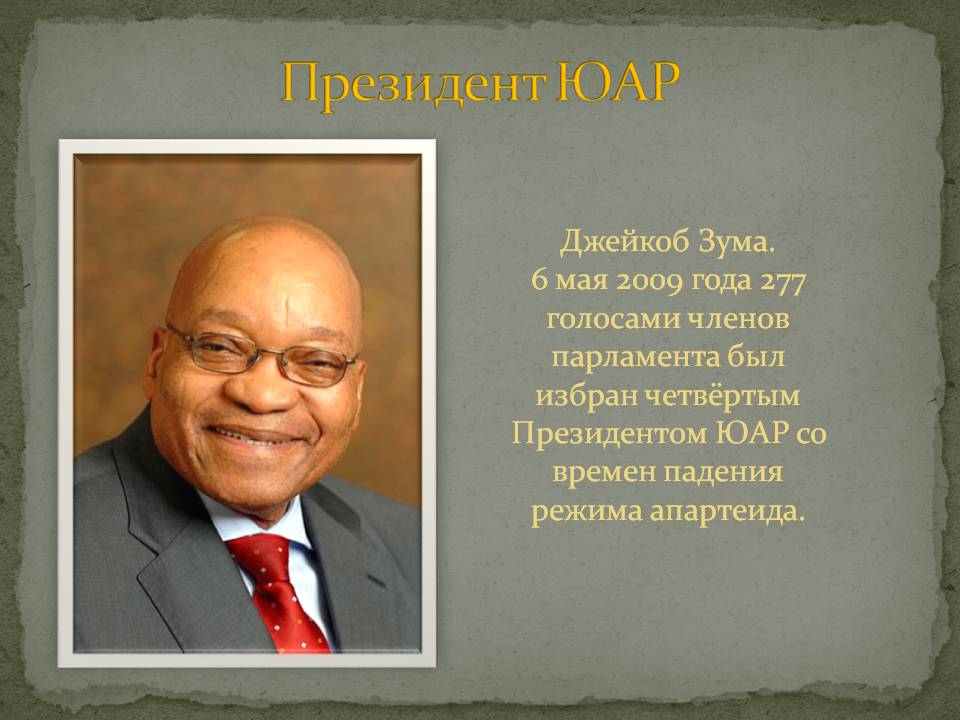 Президент ЮАР

Джейкоб Зума.
6 мая 2009 года 277 голосами членов парламента был избран четвёртым Президентом ЮАР со времен падения режима апартеида.